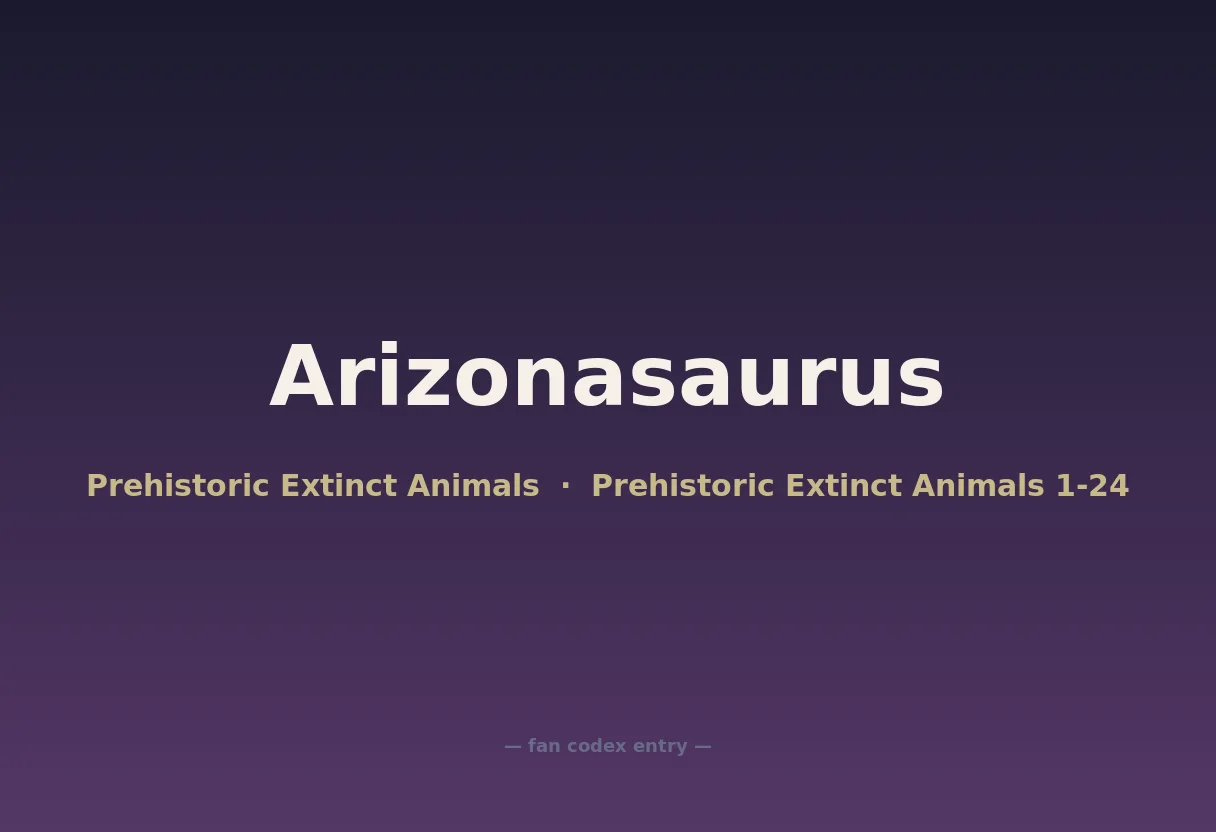 Arizonasaurus

Prehistoric Extinct Animals · Prehistoric Extinct Animals 1-24

— fan codex entry —